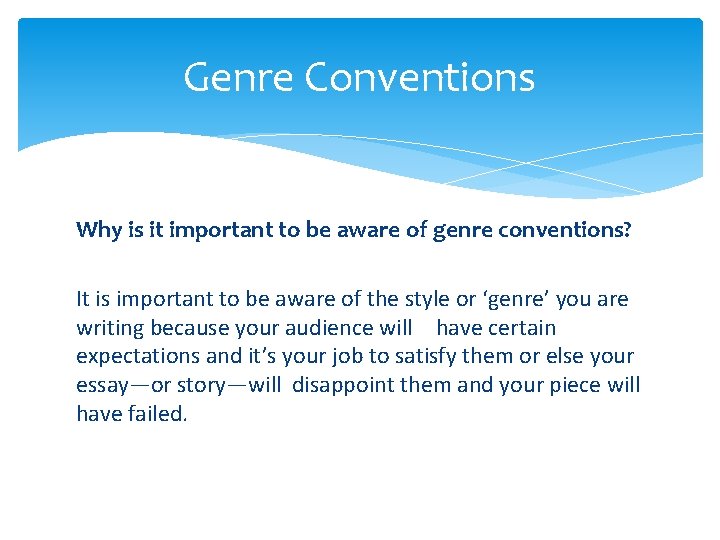 Genre Conventions

Why is it important to be aware of genre conventions?

It is important to be aware of the style or ‘genre’ you are writing because your audience will have certain expectations and it’s your job to satisfy them or else your essay—or story—will disappoint them and your piece will have failed.